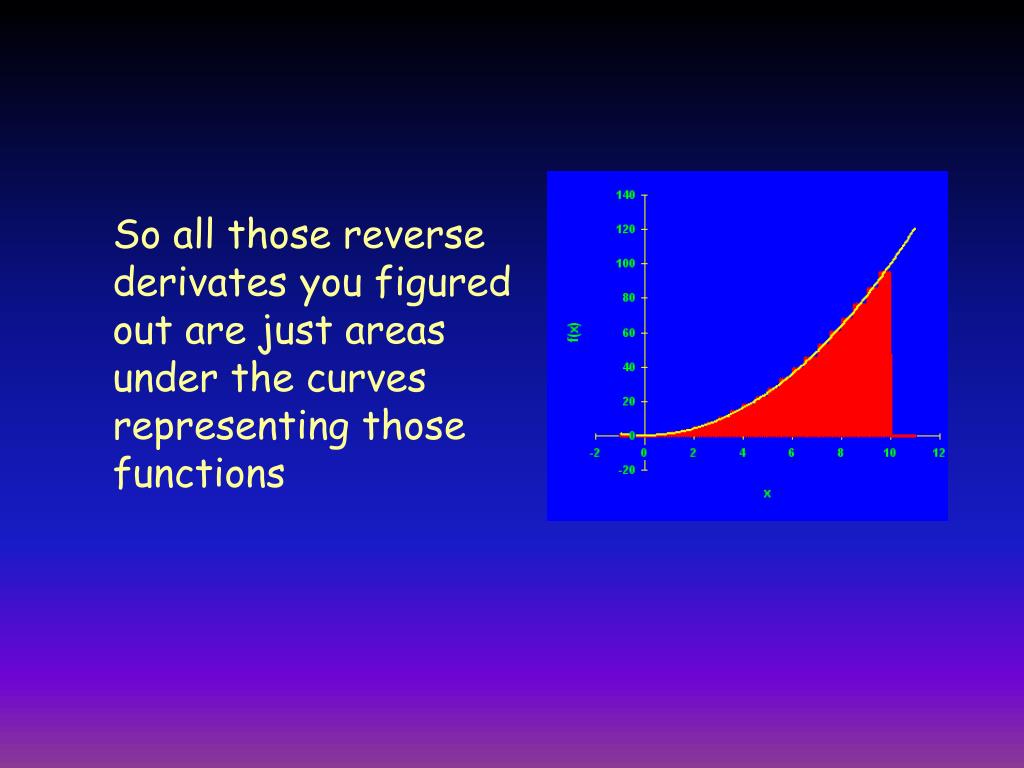 So all those reverse derivates you figured out are just areas under the curves representing those functions

140
120
100
80
60
40
20
0
-20
f(x)
-2
0
2
4
6
8
10
12
x